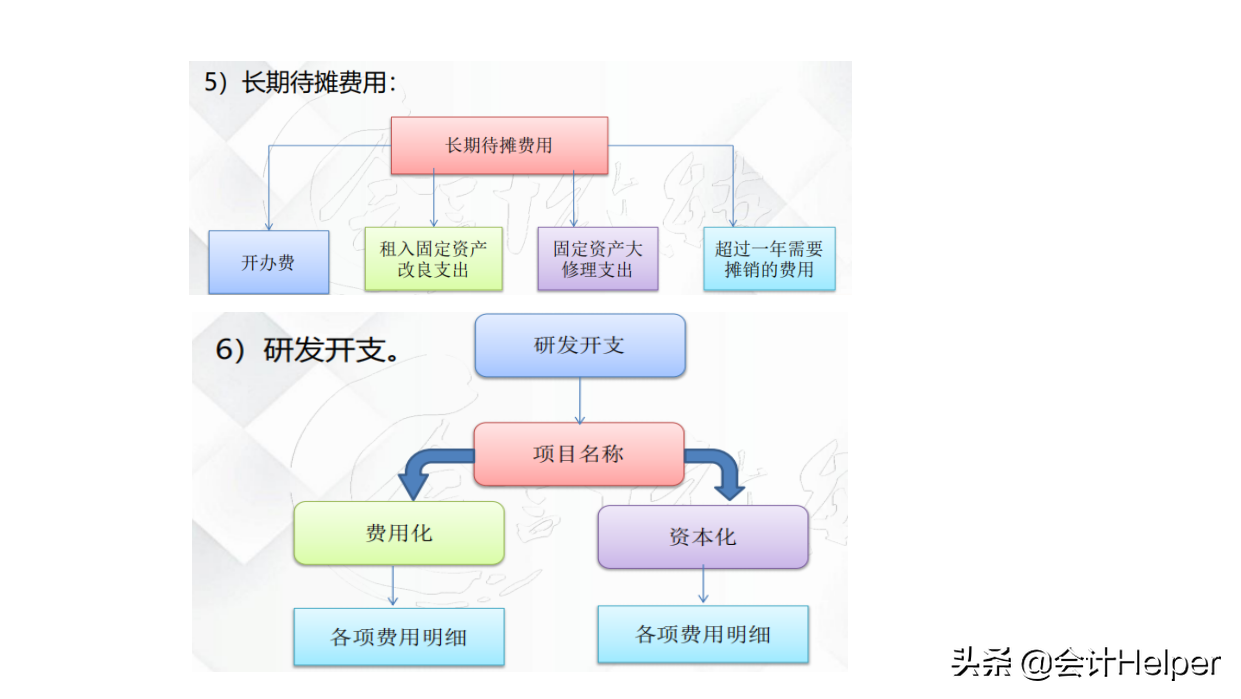 5）长期待摊费用：

长期待摊费用

开办费

租入固定资产改良支出

固定资产大修理支出

超过一年需要摊销的费用

6）研发开支。

研发开支

项目名称

费用化

资本化

各项费用明细

各项费用明细

头条 @会计Helper